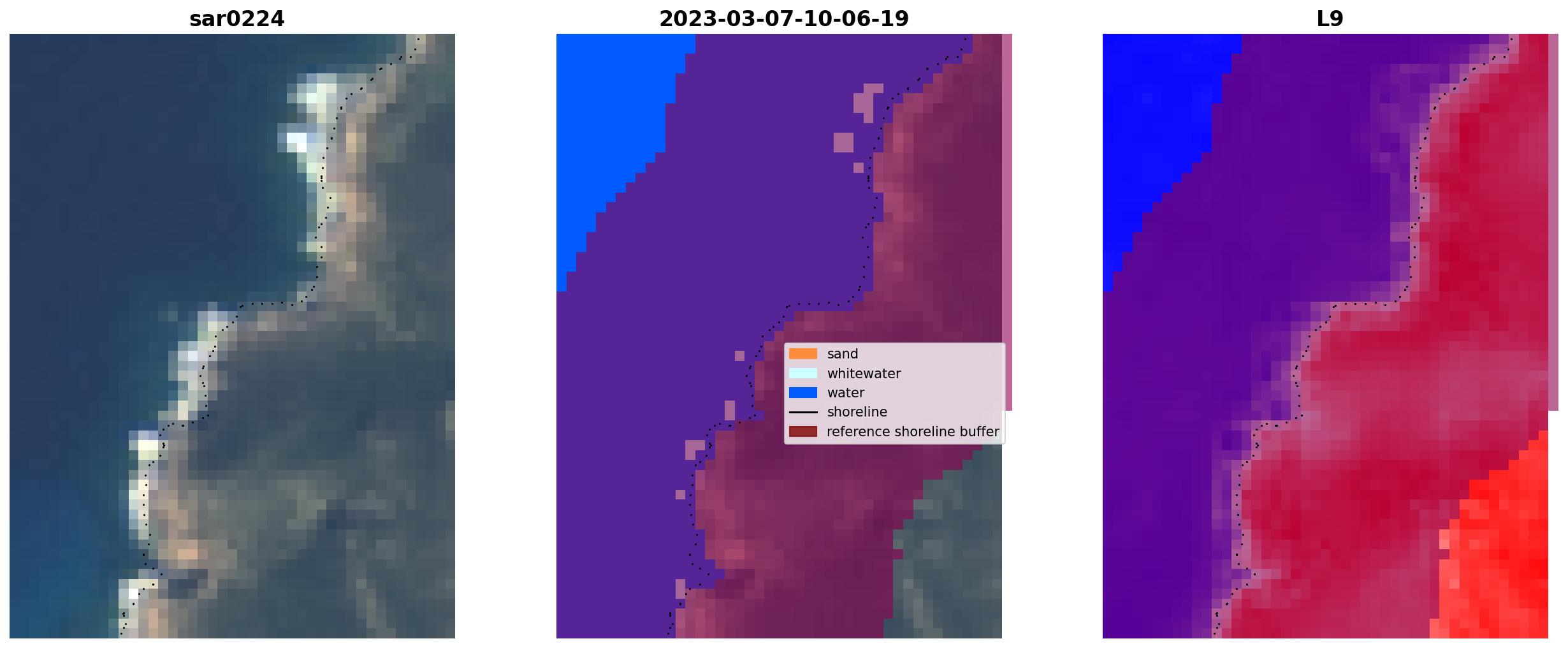 sar0224

2023-03-07-10-06-19

L9

sand
whitewater
water
shoreline
reference shoreline buffer